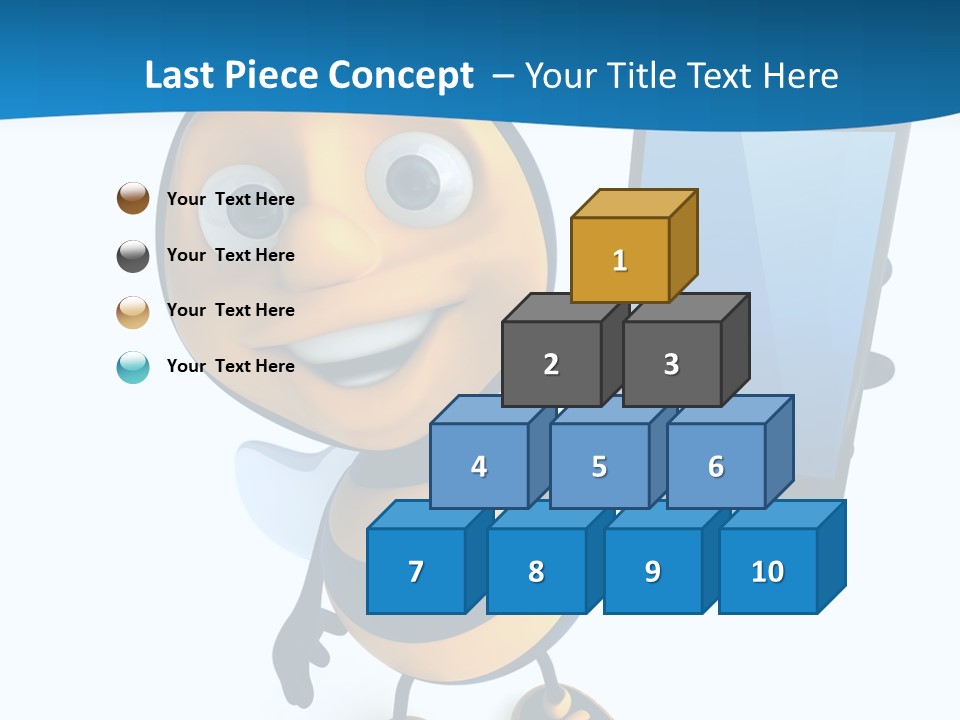 Last Piece Concept – Your Title Text Here

Your Text Here

Your Text Here

Your Text Here

Your Text Here

1

2

3

4

5

6

7

8

9

10